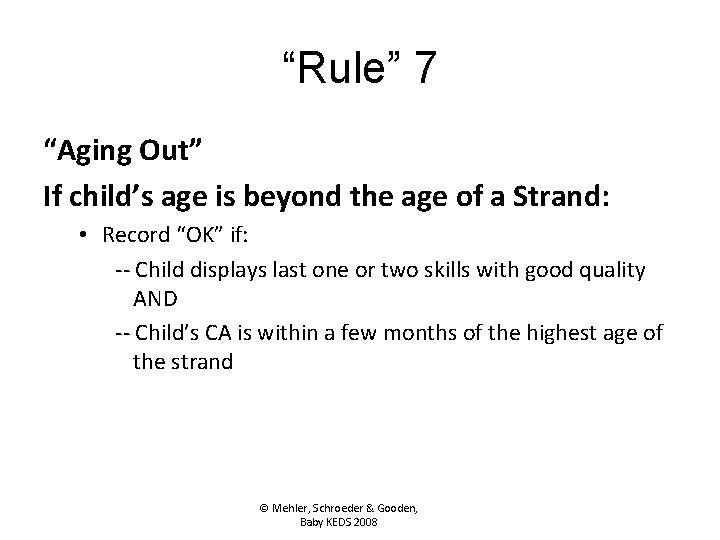 “Rule” 7

“Aging Out”

If child’s age is beyond the age of a Strand:

• Record “OK” if:

-- Child displays last one or two skills with good quality AND

-- Child’s CA is within a few months of the highest age of the strand

© Mehler, Schroeder & Gooden, Baby KEDS 2008